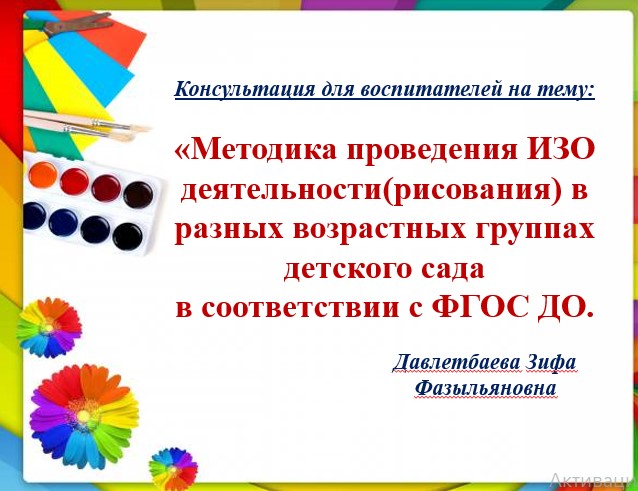 Консультация для воспитателей на тему:

«Методика проведения ИЗО деятельности(рисования) в разных возрастных группах детского сада в соответствии с ФГОС ДО.

Давлетбаева Зифа Фазыльяновна

Активаци